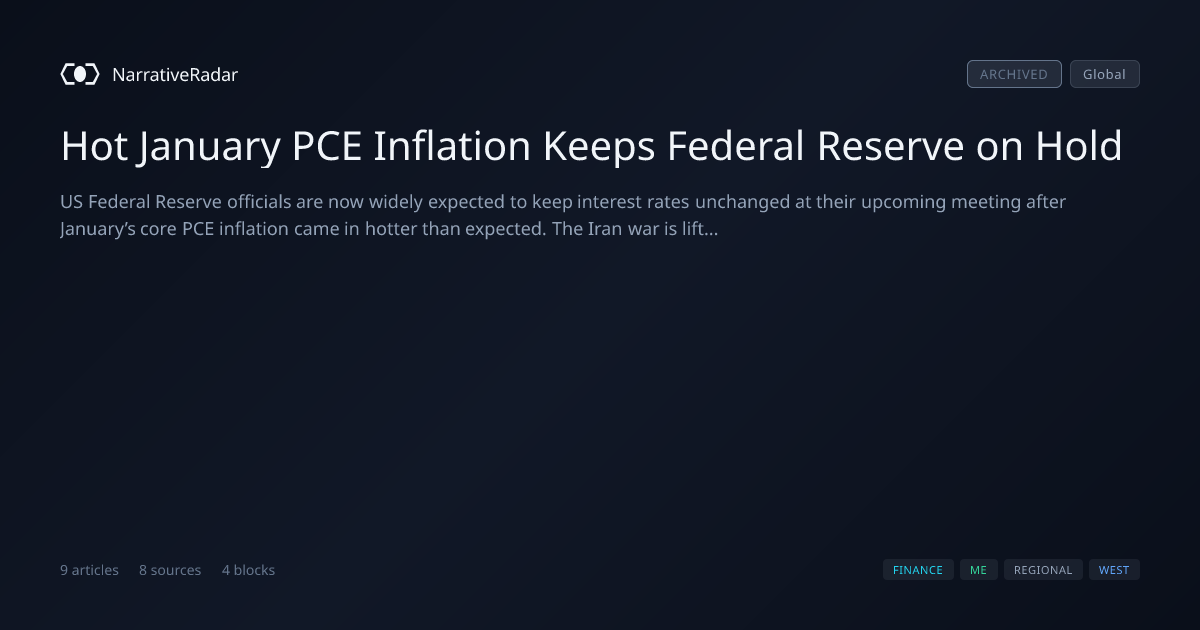 NarrativeRadar

ARCHIVED Global

Hot January PCE Inflation Keeps Federal Reserve on Hold

US Federal Reserve officials are now widely expected to keep interest rates unchanged at their upcoming meeting after January's core PCE inflation came in hotter than expected. The Iran war is lift...

9 articles 8 sources 4 blocks

FINANCE ME REGIONAL WEST